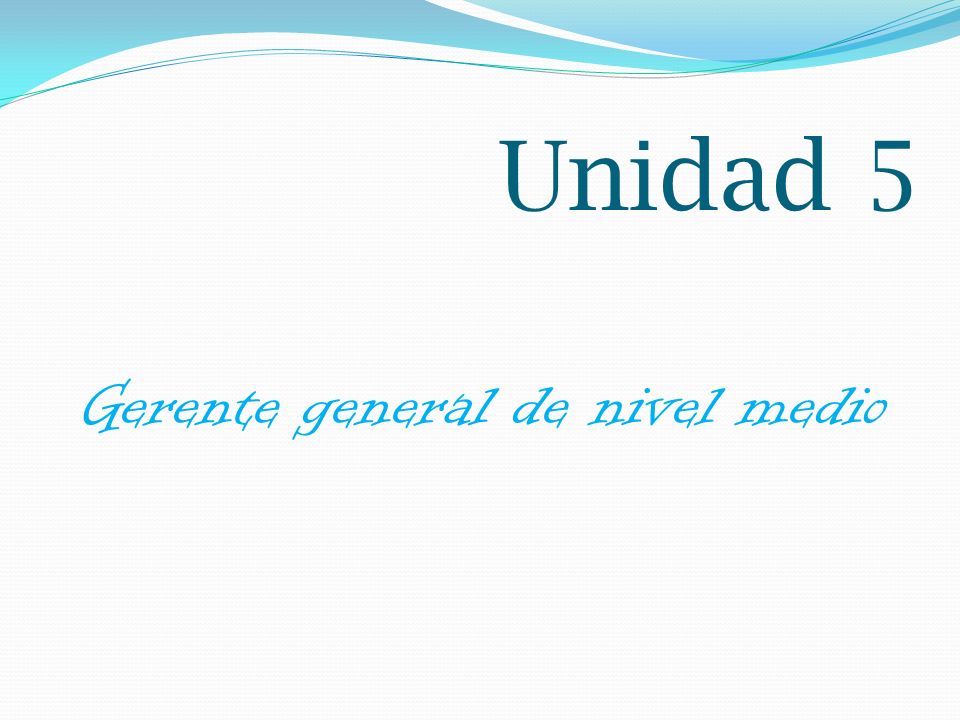 Unidad 5

Gerente general de nivel medio